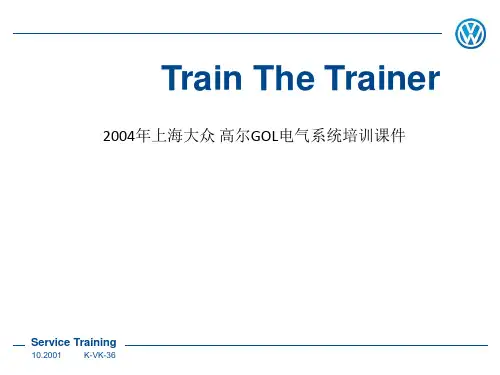 Train The Trainer

2004年上海大众 高尔GOL电气系统培训课件

Service Training
10.2001 K-VK-36